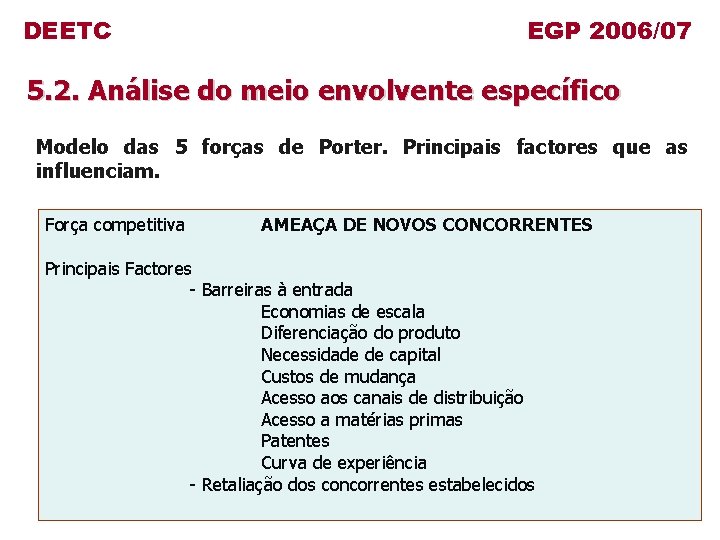 DEETC

EGP 2006/07

5.2. Análise do meio envolvente específico

Modelo das 5 forças de Porter. Principais factores que as influenciam.

Força competitiva AMEAÇA DE NOVOS CONCORRENTES

Principais Factores
- Barreiras à entrada
Economias de escala
Diferenciação do produto
Necessidade de capital
Custos de mudança
Acesso aos canais de distribuição
Acesso a matérias primas
Patentes
Curva de experiência
- Retaliação dos concorrentes estabelecidos